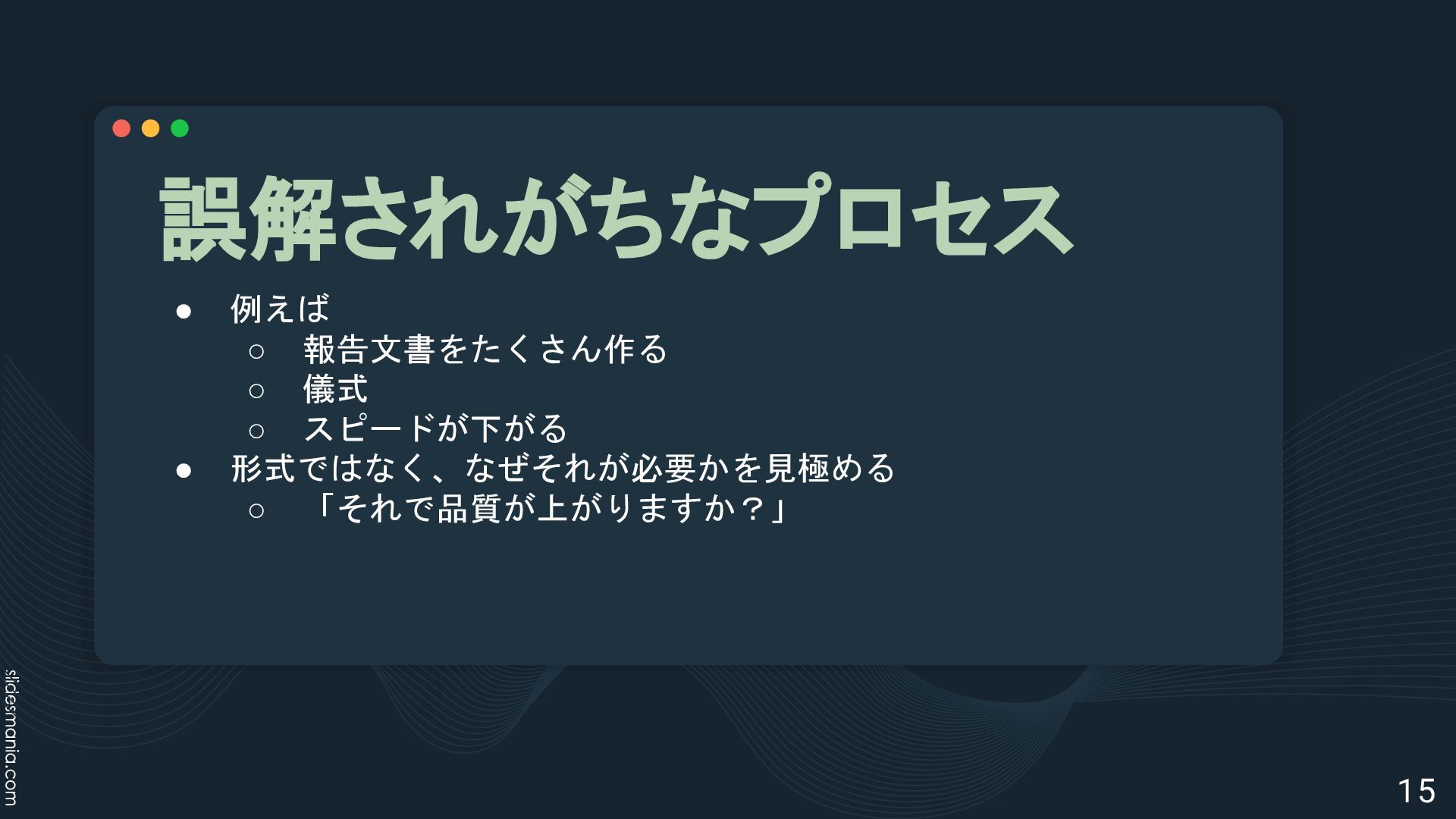 誤解されがちなプロセス

● 例えば
○ 報告文書をたくさん作る
○ 儀式
○ スピードが下がる
● 形式ではなく、なぜそれが必要かを見極める
○ 「それで品質が上がりますか？」

slidesmania.com

15